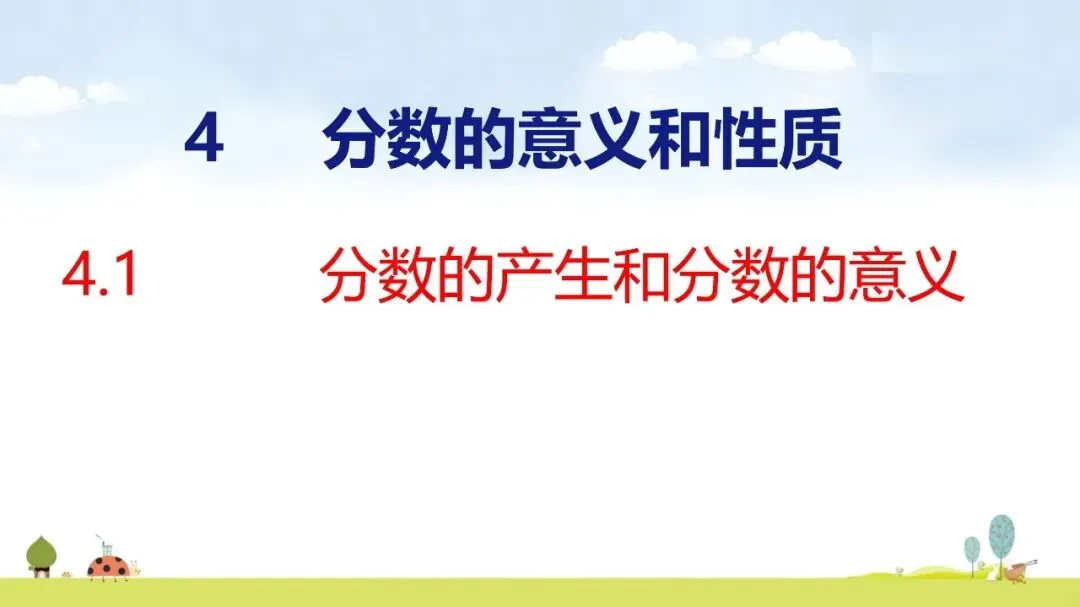 4 分数的意义和性质

4.1 分数的产生和分数的意义